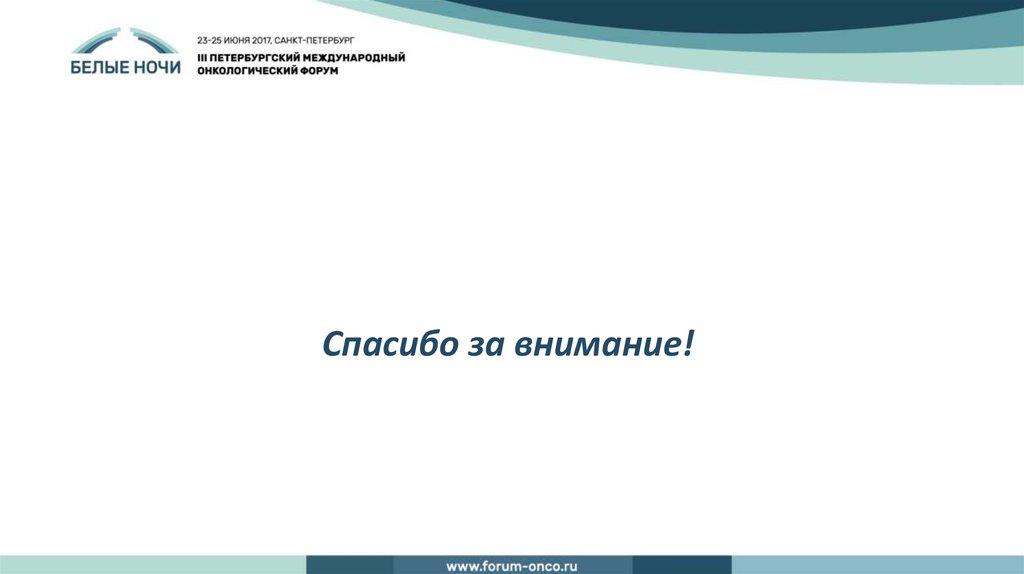 БЕЛЫЕ НОЧИ

23-25 ИЮНЯ 2017, САНКТ-ПЕТЕРБУРГ
III ПЕТЕРБУРГСКИЙ МЕЖДУНАРОДНЫЙ ОНКОЛОГИЧЕСКИЙ ФОРУМ

Спасибо за внимание!

www.forum-onco.ru